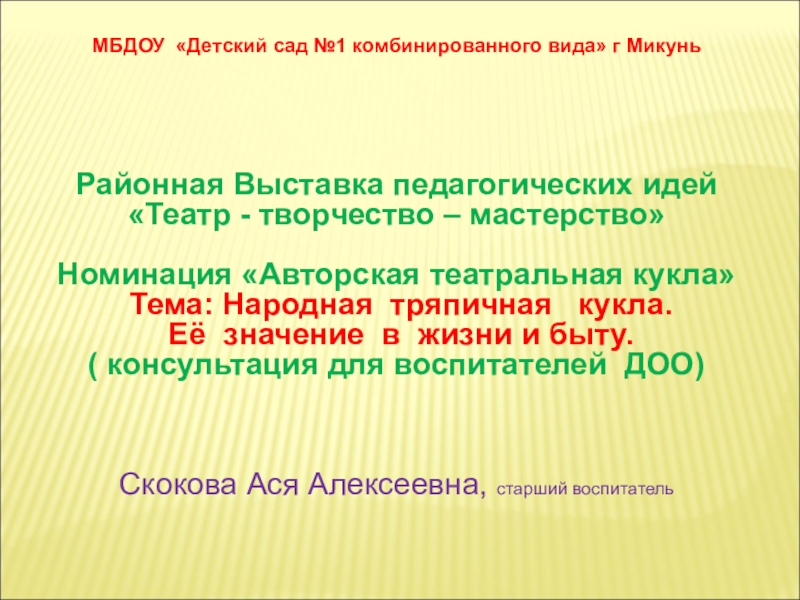 МБДОУ «Детский сад №1 комбинированного вида» г Микунь

Районная Выставка педагогических идей
«Театр - творчество – мастерство»

Номинация «Авторская театральная кукла»
Тема: Народная тряпичная кукла.
Её значение в жизни и быту.
( консультация для воспитателей ДОО)

Скокова Ася Алексеевна, старший воспитатель